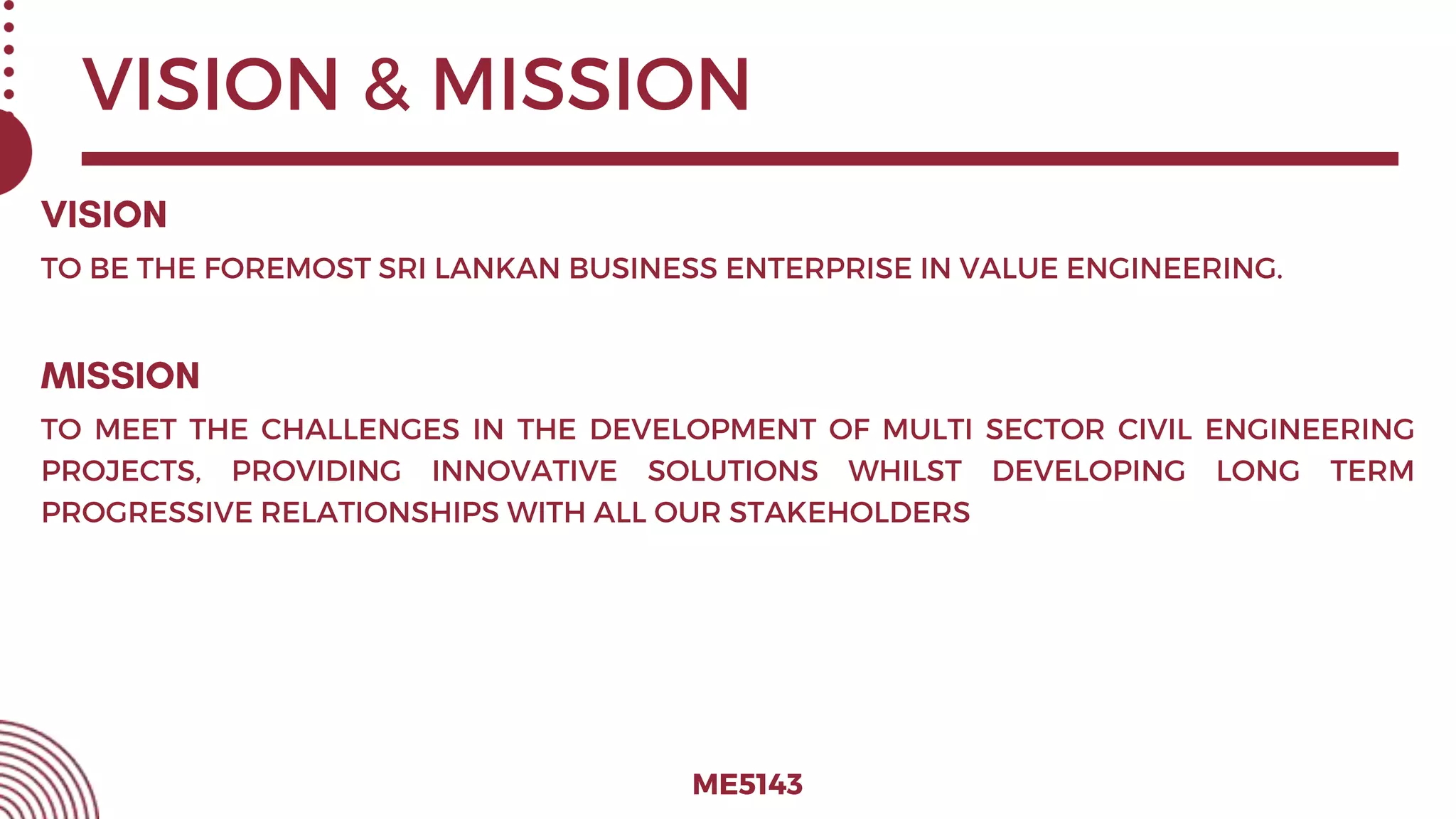 VISION & MISSION

VISION

TO BE THE FOREMOST SRI LANKAN BUSINESS ENTERPRISE IN VALUE ENGINEERING.

MISSION

TO MEET THE CHALLENGES IN THE DEVELOPMENT OF MULTI SECTOR CIVIL ENGINEERING PROJECTS, PROVIDING INNOVATIVE SOLUTIONS WHILST DEVELOPING LONG TERM PROGRESSIVE RELATIONSHIPS WITH ALL OUR STAKEHOLDERS

ME5143